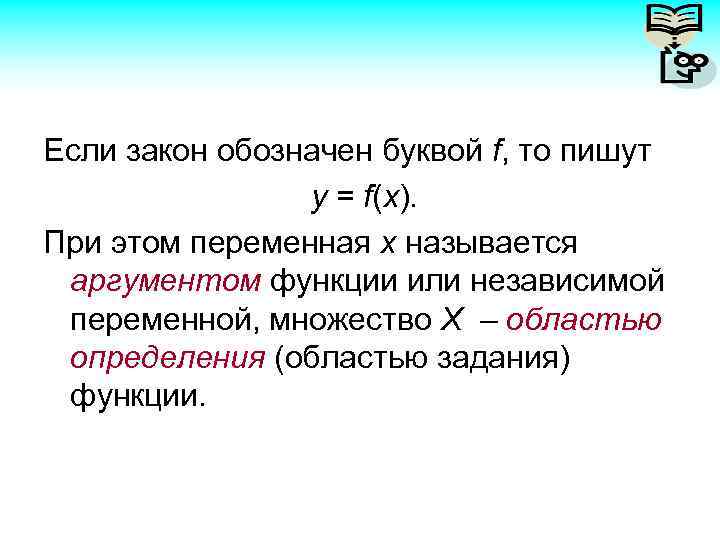 Если закон обозначен буквой $f$, то пишут

$y = f(x)$.

При этом переменная $x$ называется аргументом функции или независимой переменной, множество $X$ – областью определения (областью задания) функции.